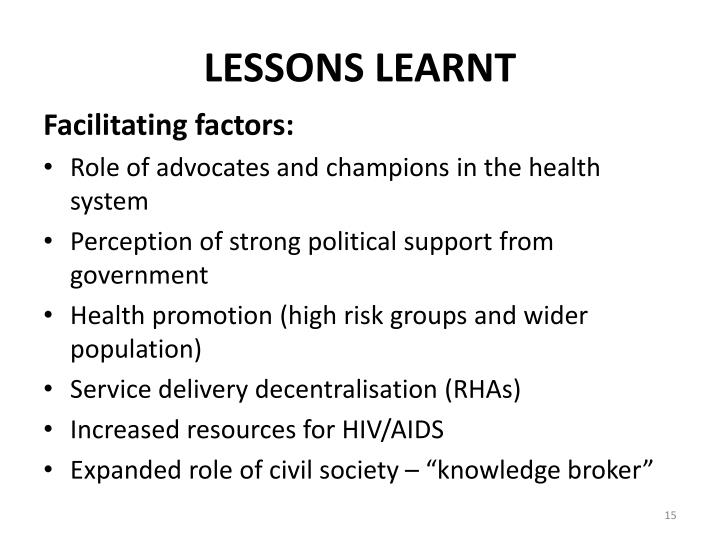 LESSONS LEARNT

Facilitating factors:

• Role of advocates and champions in the health system
• Perception of strong political support from government
• Health promotion (high risk groups and wider population)
• Service delivery decentralisation (RHAs)
• Increased resources for HIV/AIDS
• Expanded role of civil society – “knowledge broker”

15